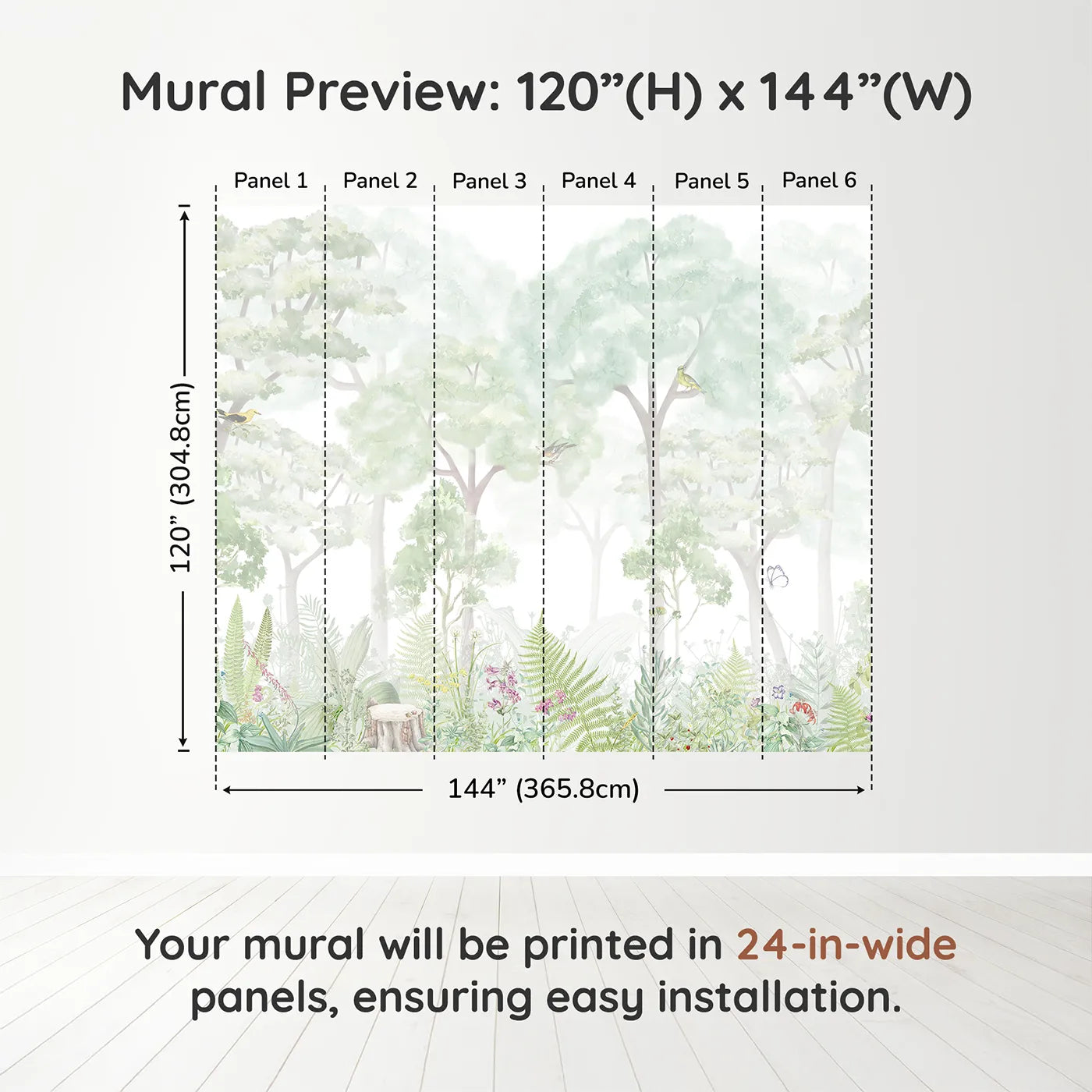 Mural Preview: 120”(H) x 144”(W)

Panel 1 Panel 2 Panel 3 Panel 4 Panel 5 Panel 6

120” (304.8cm)

144” (365.8cm)

Your mural will be printed in 24-in-wide panels, ensuring easy installation.